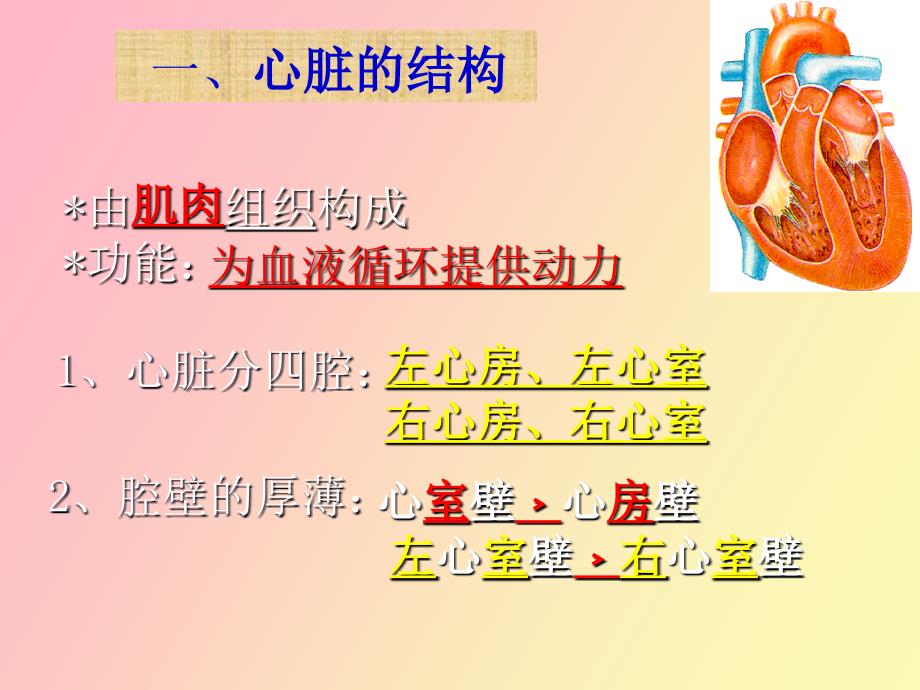 一、心脏的结构

*由肌肉组织构成
*功能：为血液循环提供动力

1、心脏分四腔：左心房、左心室
右心房、右心室

2、腔壁的厚薄：心室壁 > 心房壁
左心室壁 > 右心室壁